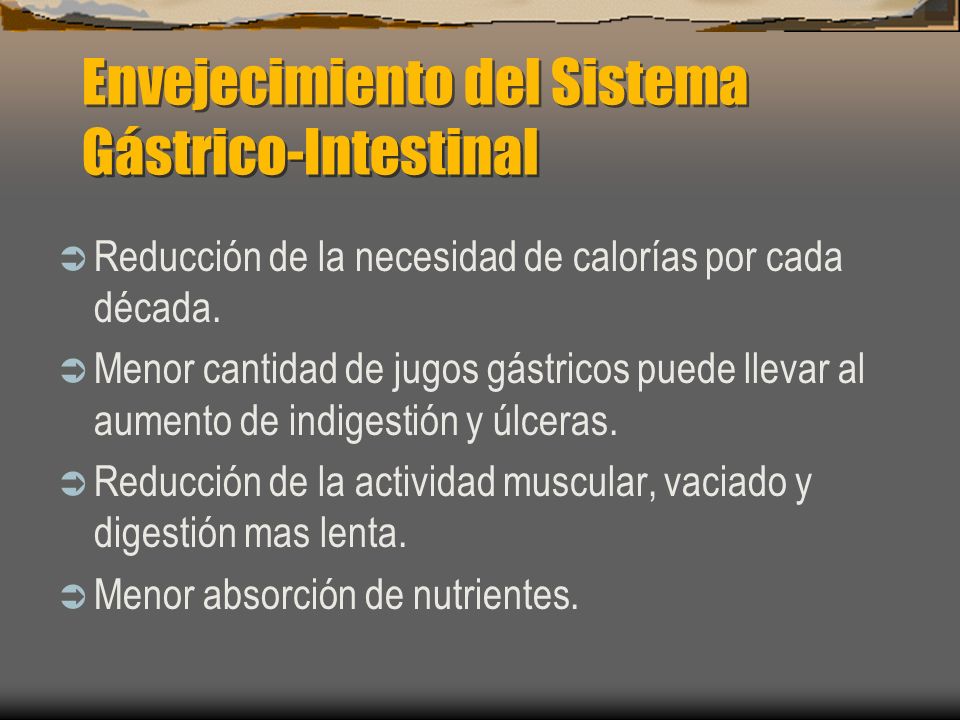 Envejecimiento del Sistema Gástrico-Intestinal

Reducción de la necesidad de calorías por cada década.

Menor cantidad de jugos gástricos puede llevar al aumento de indigestión y úlceras.

Reducción de la actividad muscular, vaciado y digestión mas lenta.

Menor absorción de nutrientes.